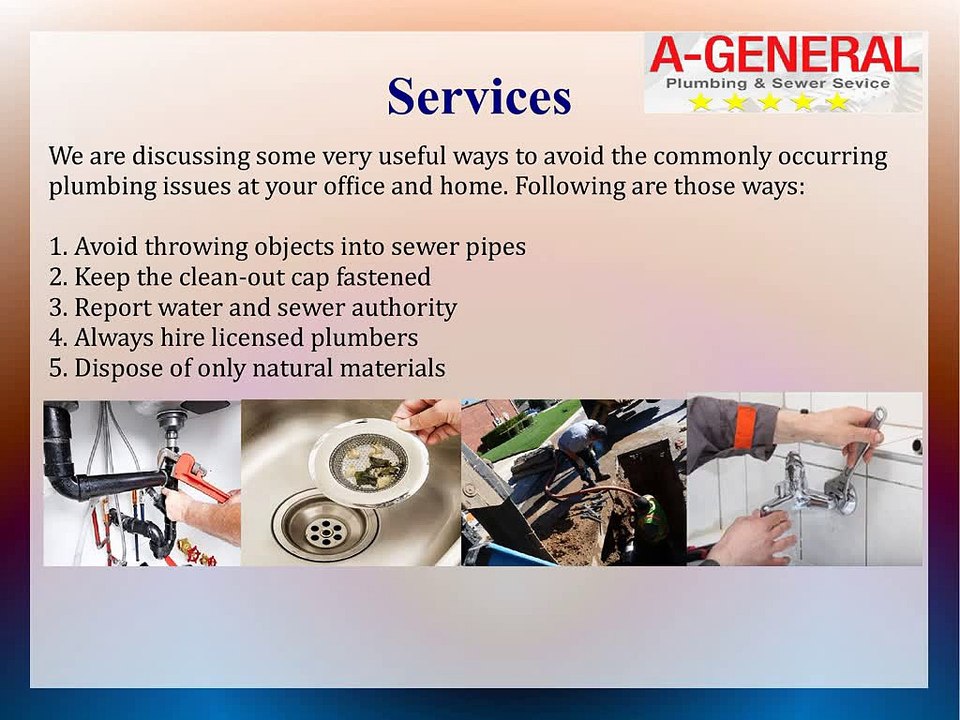 A-GENERAL
Plumbing & Sewer Sevice

Services

We are discussing some very useful ways to avoid the commonly occurring plumbing issues at your office and home. Following are those ways:

1. Avoid throwing objects into sewer pipes
2. Keep the clean-out cap fastened
3. Report water and sewer authority
4. Always hire licensed plumbers
5. Dispose of only natural materials